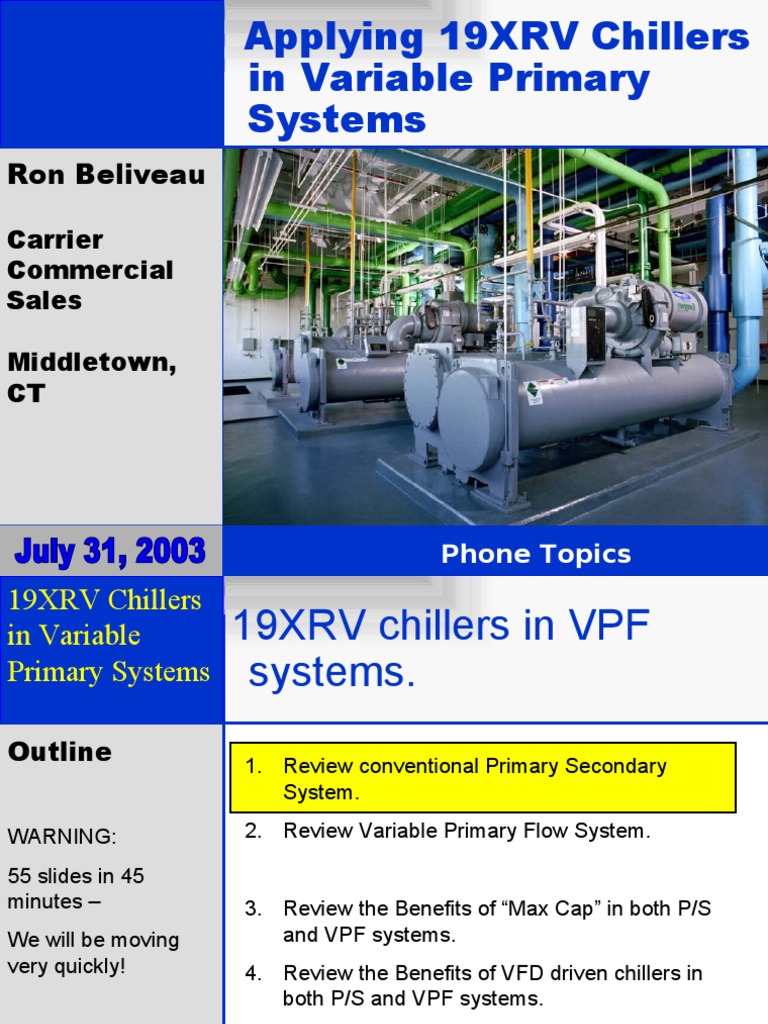 Applying 19XRV Chillers in Variable Primary Systems

Ron Beliveau

Carrier Commercial Sales

Middletown, CT

July 31, 2003

Phone Topics

19XRV Chillers in Variable Primary Systems

19XRV chillers in VPF systems.

Outline

WARNING:

55 slides in 45 minutes –

We will be moving very quickly!

1. Review conventional Primary Secondary System.

2. Review Variable Primary Flow System.

3. Review the Benefits of “Max Cap” in both P/S and VPF systems.

4. Review the Benefits of VFD driven chillers in both P/S and VPF systems.